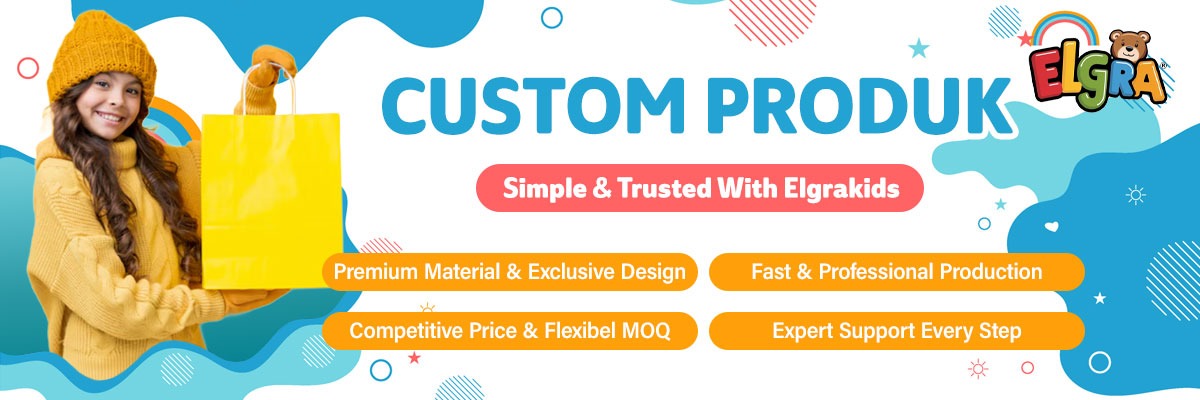 ELGRA

CUSTOM PRODUK

Simple & Trusted With Elgrakids

Premium Material & Exclusive Design

Fast & Professional Production

Competitive Price & Flexibel MOQ

Expert Support Every Step